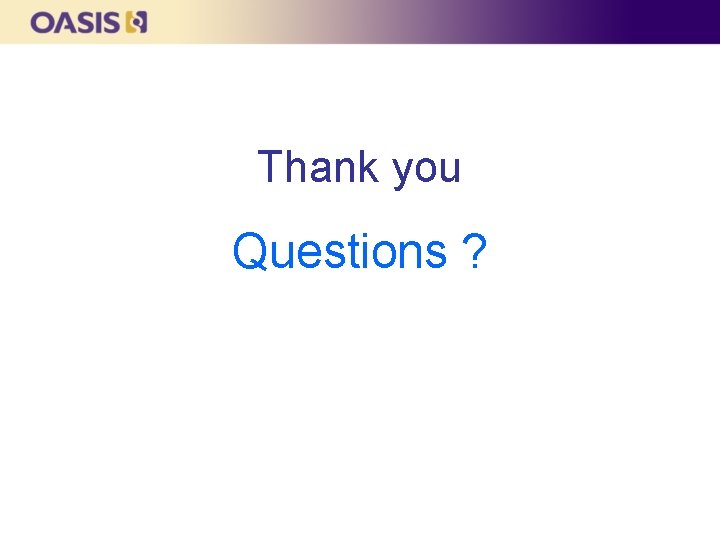 OASIS

Thank you

Questions ?